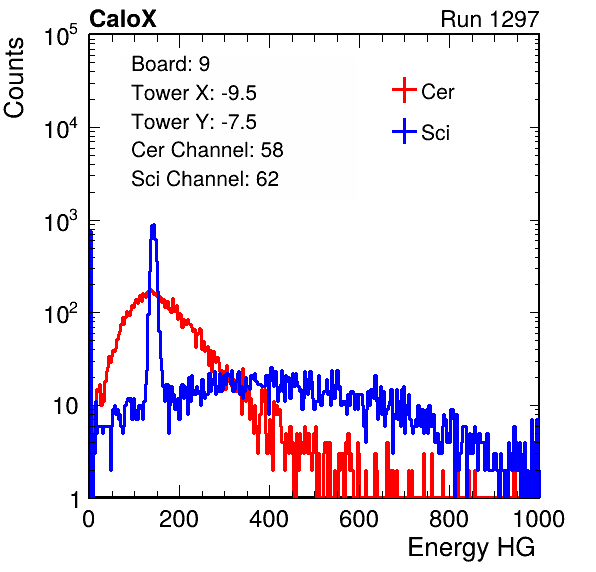 CaloX

Run 1297

Counts

$10^5$

$10^4$

$10^3$

$10^2$

10

1

Board: 9
Tower X: -9.5
Tower Y: -7.5
Cer Channel: 58
Sci Channel: 62

Cer

Sci

0 200 400 600 800 1000

Energy HG